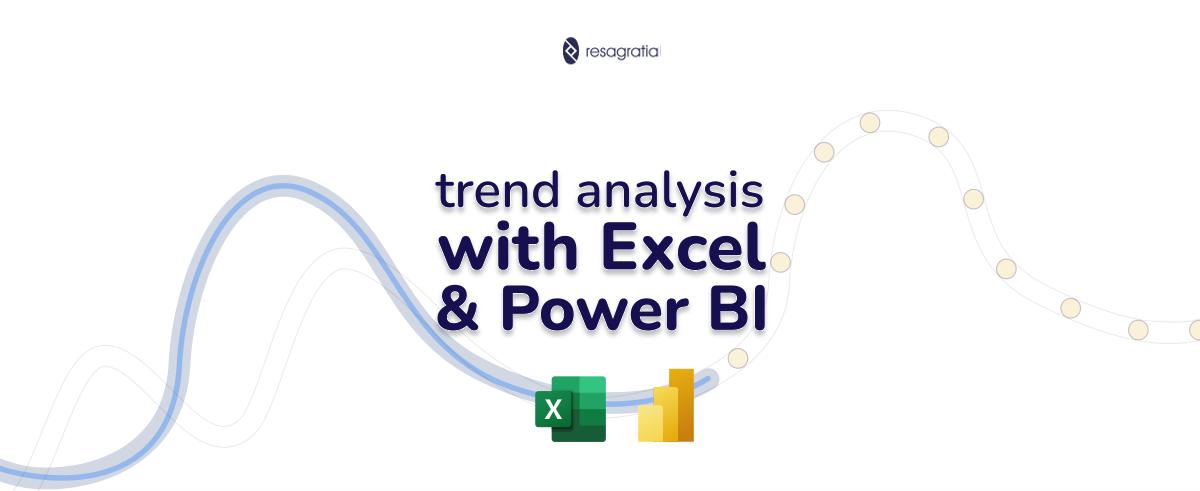 resagratia

trend analysis
with Excel
& Power BI

X